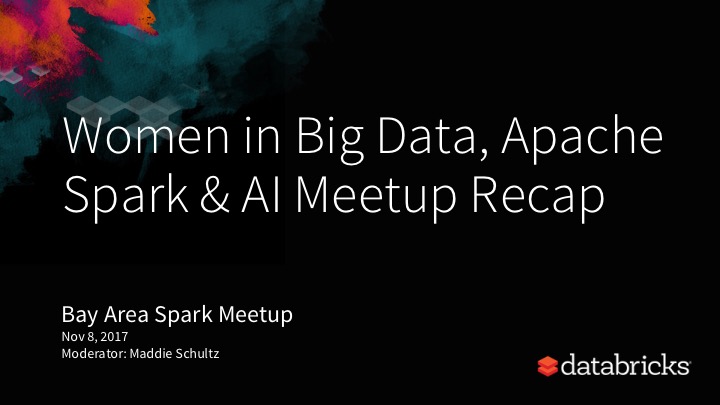 Women in Big Data, Apache Spark & AI Meetup Recap

Bay Area Spark Meetup
Nov 8, 2017
Moderator: Maddie Schultz

databricks